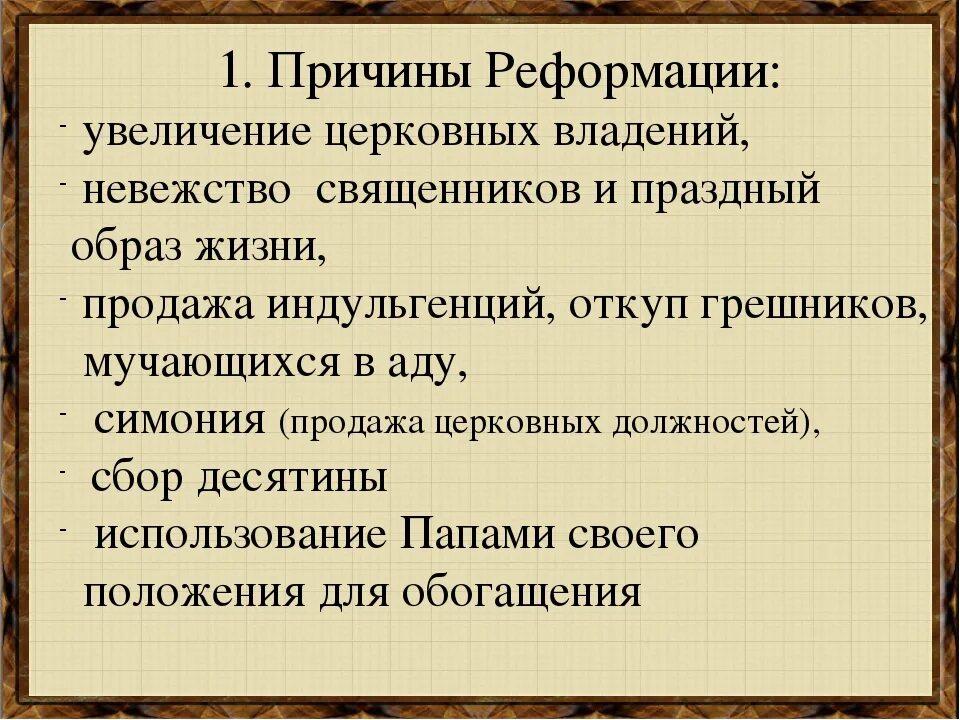 1. Причины Реформации:

- увеличение церковных владений,
- невежство священников и праздный образ жизни,
- продажа индульгенций, откуп грешников, мучающихся в аду,
- симония (продажа церковных должностей),
- сбор десятины
- использование Папами своего положения для обогащения